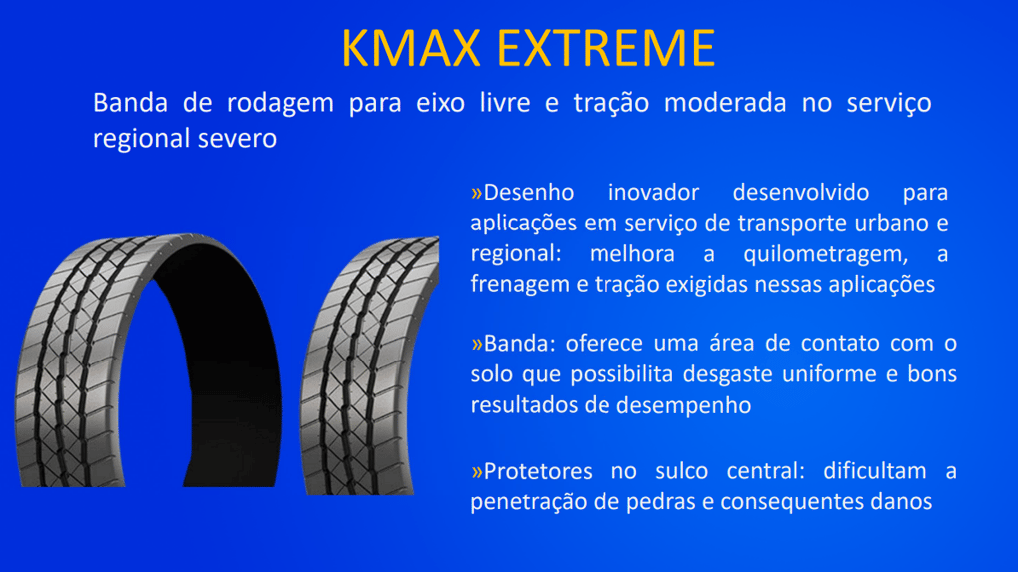 KMAX EXTREME

Banda de rodagem para eixo livre e tração moderada no serviço regional severo

»Desenho inovador desenvolvido para aplicações em serviço de transporte urbano e regional: melhora a quilometragem, a frenagem e tração exigidas nessas aplicações

»Banda: oferece uma área de contato com o solo que possibilita desgaste uniforme e bons resultados de desempenho

»Protetores no sulco central: dificultam a penetração de pedras e consequentes danos